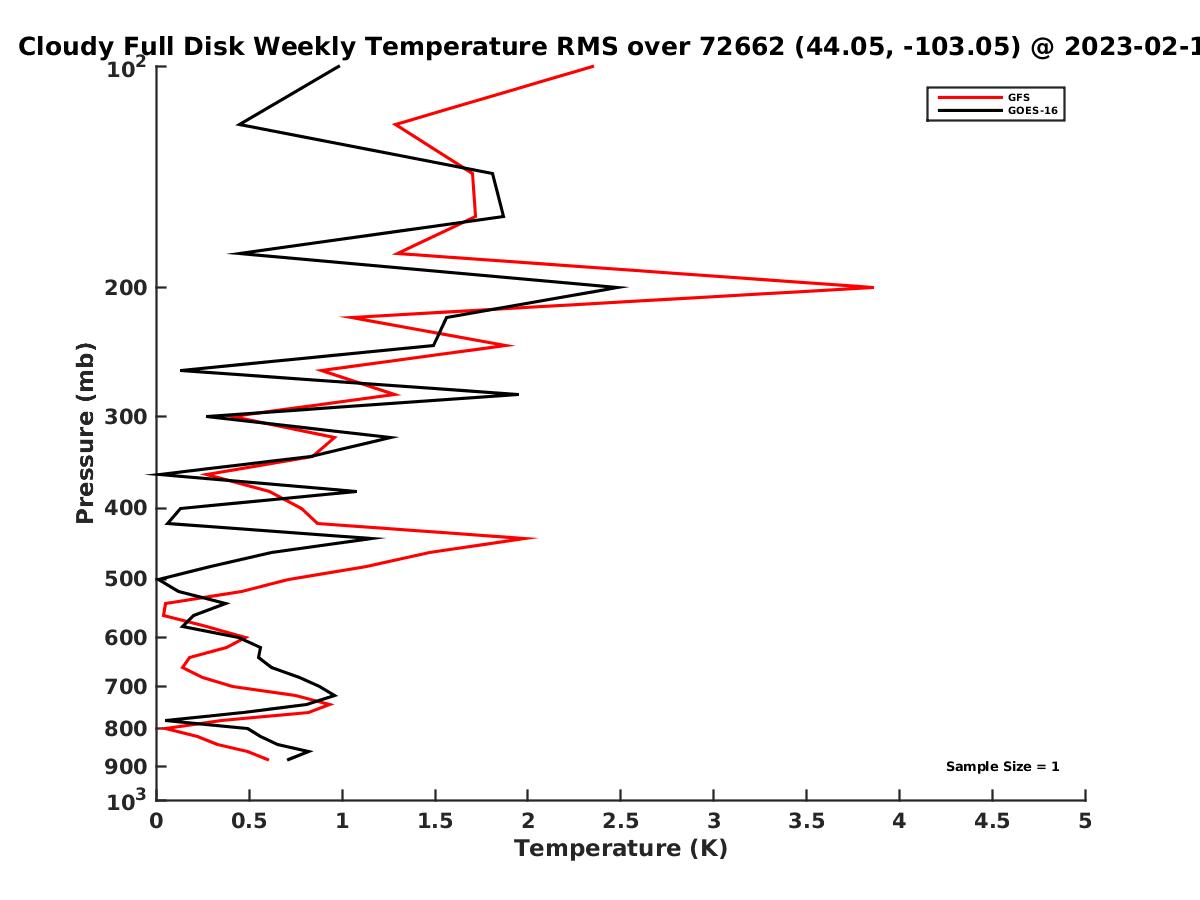 Cloudy Full Disk Weekly Temperature RMS over 72662 (44.05, -103.05) @ 2023-02-1

GFS
GOES-16

Pressure (mb)

$10^2$
200
300
400
500
600
700
800
900
$10^3$

Sample Size = 1

0 0.5 1 1.5 2 2.5 3 3.5 4 4.5 5

Temperature (K)